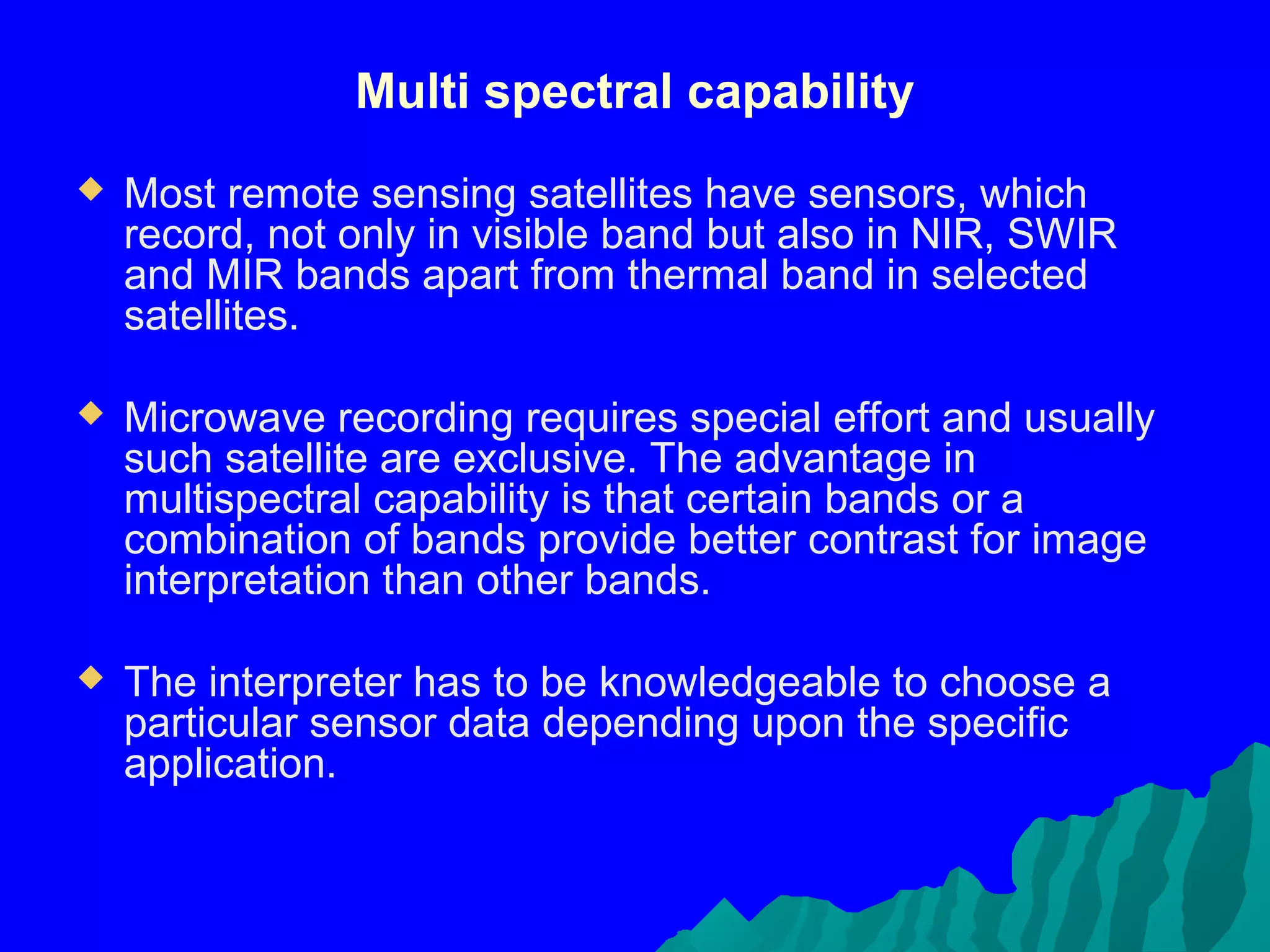 Multi spectral capability

◆ Most remote sensing satellites have sensors, which record, not only in visible band but also in NIR, SWIR and MIR bands apart from thermal band in selected satellites.

◆ Microwave recording requires special effort and usually such satellite are exclusive. The advantage in multispectral capability is that certain bands or a combination of bands provide better contrast for image interpretation than other bands.

◆ The interpreter has to be knowledgeable to choose a particular sensor data depending upon the specific application.